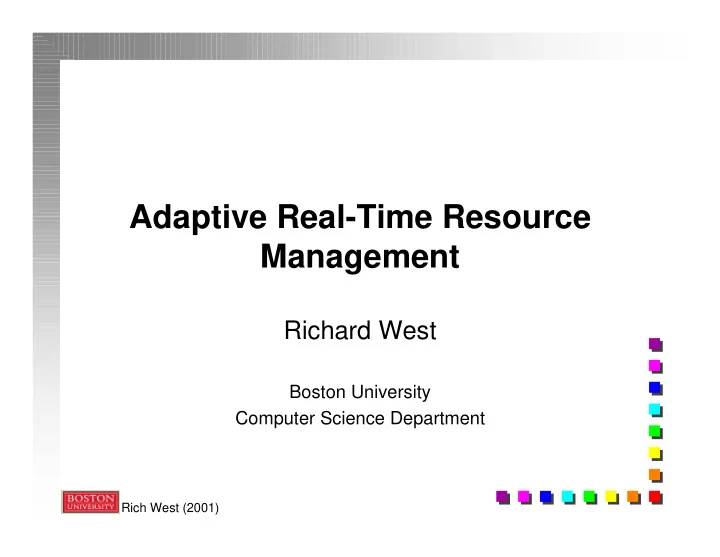 Adaptive Real-Time Resource Management

Richard West

Boston University
Computer Science Department

BOSTON UNIVERSITY Rich West (2001)